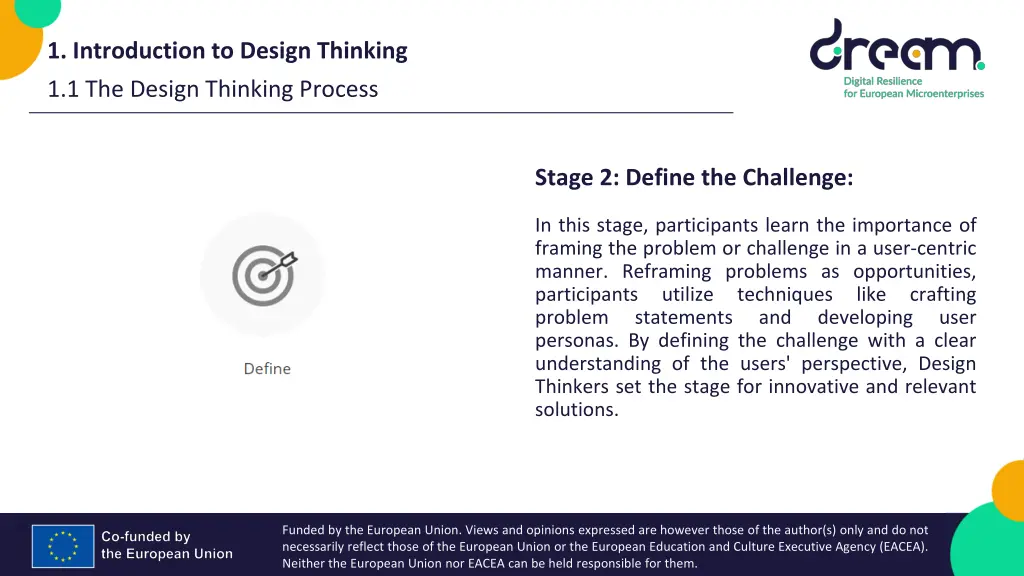 1. Introduction to Design Thinking

1.1 The Design Thinking Process

dream
Digital Resilience for European Microenterprises

Define

Stage 2: Define the Challenge:

In this stage, participants learn the importance of framing the problem or challenge in a user-centric manner. Reframing problems as opportunities, participants utilize techniques like crafting problem statements and developing user personas. By defining the challenge with a clear understanding of the users' perspective, Design Thinkers set the stage for innovative and relevant solutions.

Co-funded by the European Union

Funded by the European Union. Views and opinions expressed are however those of the author(s) only and do not necessarily reflect those of the European Union or the European Education and Culture Executive Agency (EACEA). Neither the European Union nor EACEA can be held responsible for them.